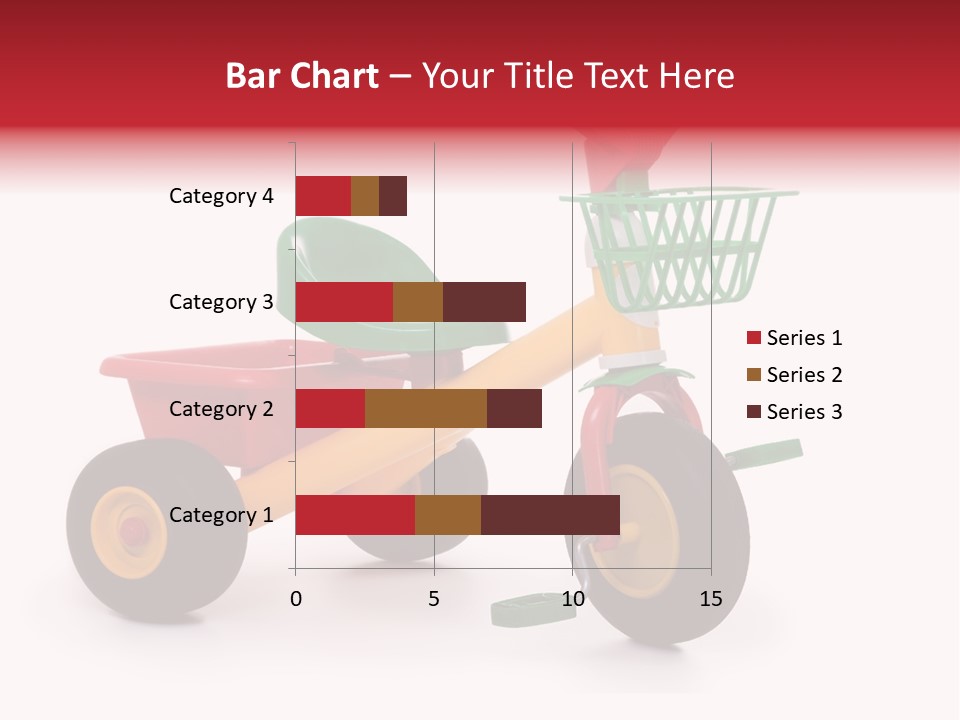 Bar Chart – Your Title Text Here

Category 4
Category 3
Category 2
Category 1

0 5 10 15

Series 1
Series 2
Series 3